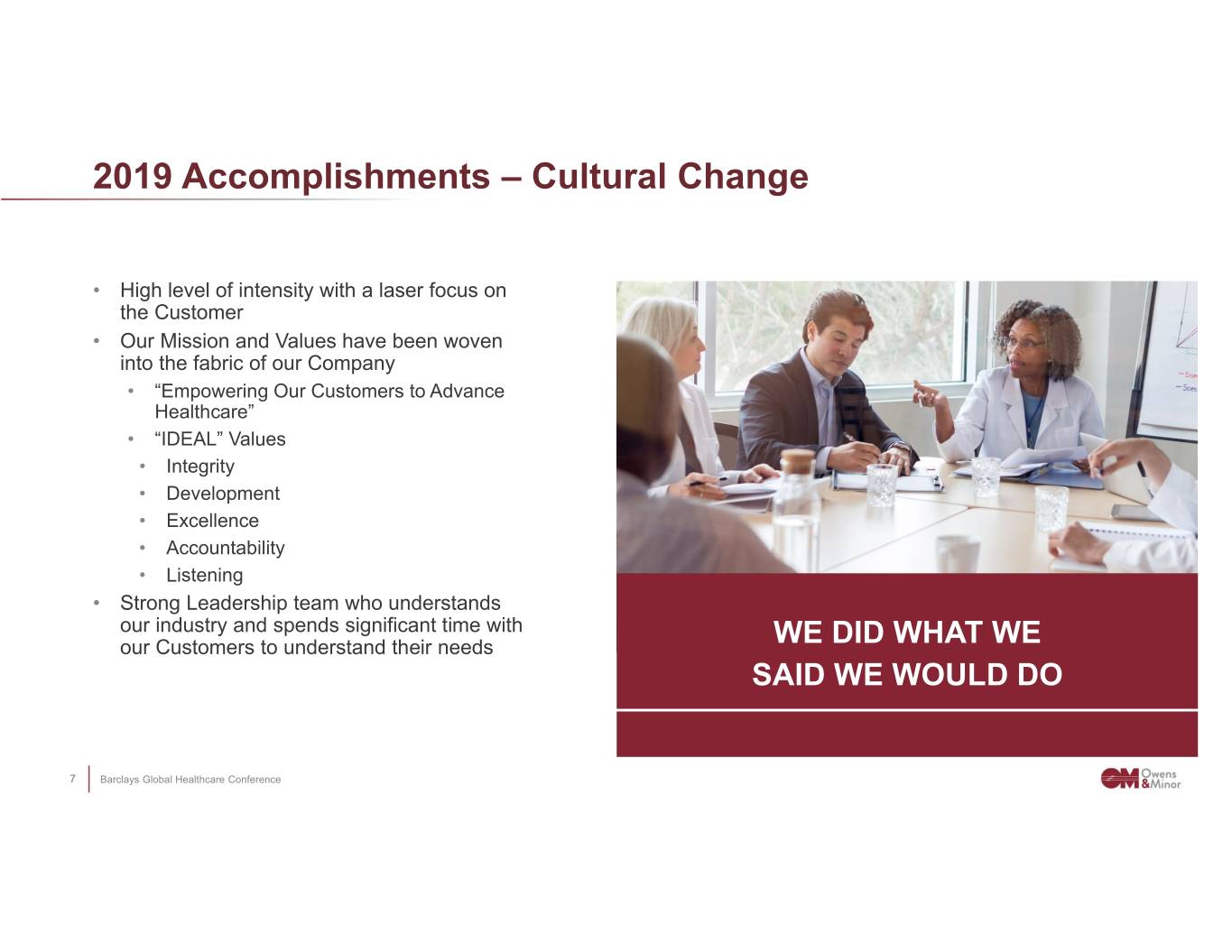 2019 Accomplishments – Cultural Change

• High level of intensity with a laser focus on the Customer
• Our Mission and Values have been woven into the fabric of our Company
  • “Empowering Our Customers to Advance Healthcare”
  • “IDEAL” Values
    • Integrity
    • Development
    • Excellence
    • Accountability
    • Listening
• Strong Leadership team who understands our industry and spends significant time with our Customers to understand their needs

WE DID WHAT WE SAID WE WOULD DO

7 Barclays Global Healthcare Conference

OM Owens & Minor